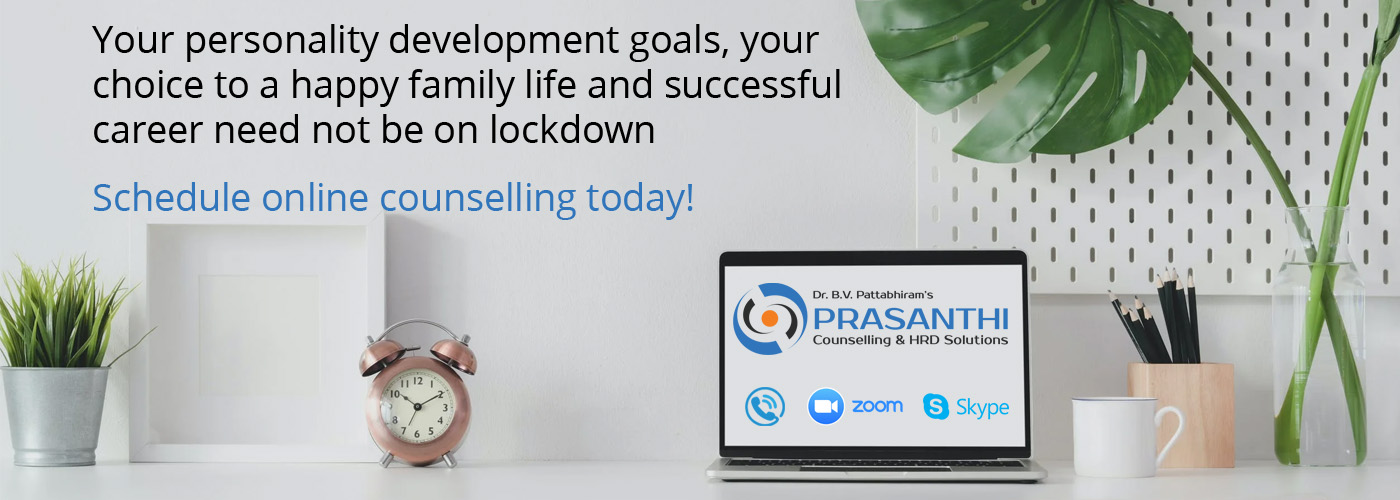 Your personality development goals, your choice to a happy family life and successful career need not be on lockdown

Schedule online counselling today!

Dr. B.V. Pattabhiram's
PRASANTHI
Counselling & HRD Solutions

zoom
Skype